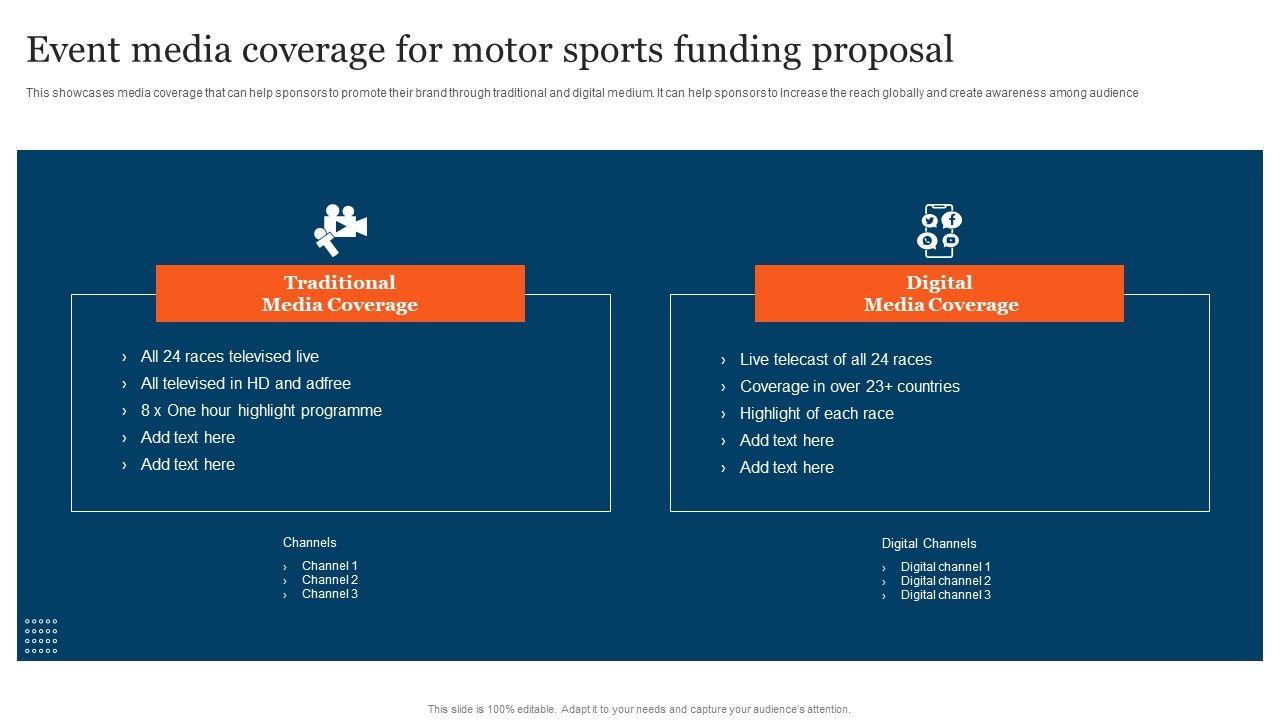 Event media coverage for motor sports funding proposal

This showcases media coverage that can help sponsors to promote their brand through traditional and digital medium. It can help sponsors to increase the reach globally and create awareness among audience

Traditional Media Coverage

› All 24 races televised live
› All televised in HD and adfree
› 8 x One hour highlight programme
› Add text here
› Add text here

Channels
› Channel 1
› Channel 2
› Channel 3

Digital Media Coverage

› Live telecast of all 24 races
› Coverage in over 23+ countries
› Highlight of each race
› Add text here
› Add text here

Digital Channels
› Digital channel 1
› Digital channel 2
› Digital channel 3

This slide is 100% editable. Adapt it to your needs and capture your audience's attention.